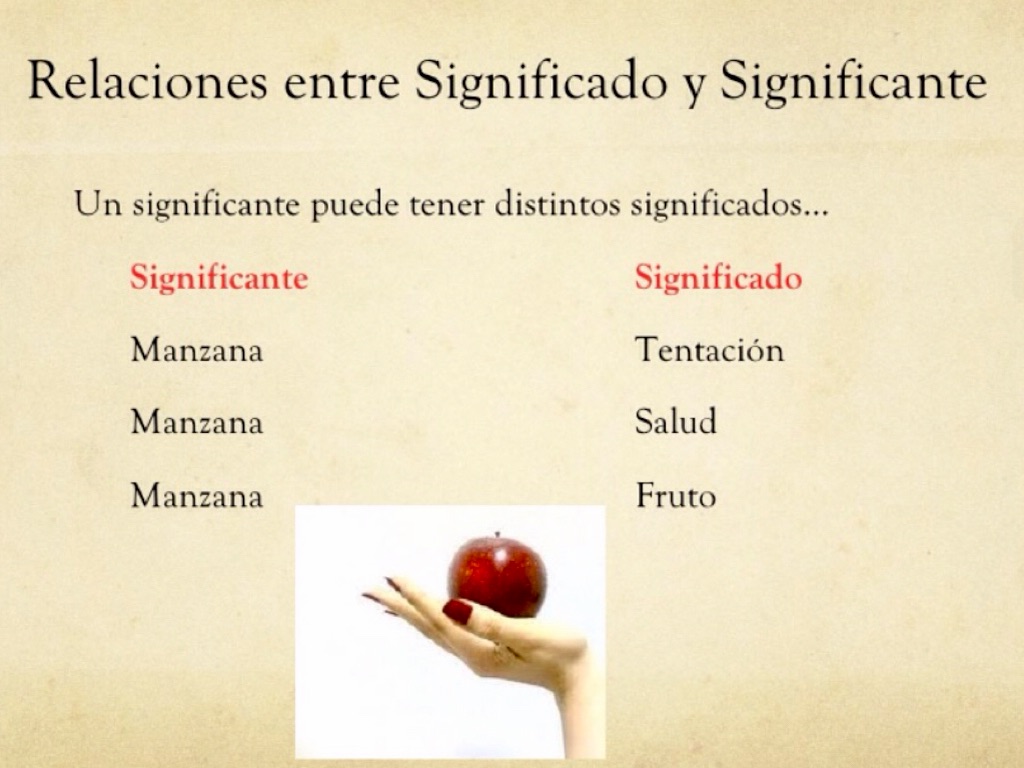 Relaciones entre Significado y Significante

Un significante puede tener distintos significados...

| Significante | Significado |
|---|---|
| Manzana | Tentación |
| Manzana | Salud |
| Manzana | Fruto |